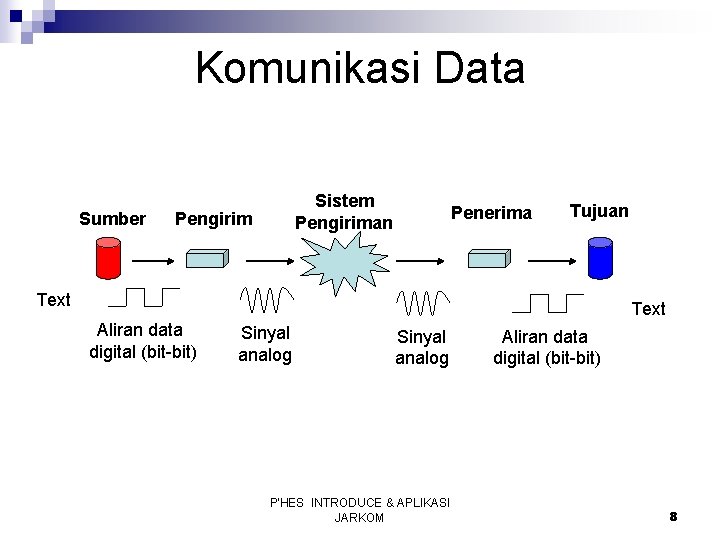 Komunikasi Data

Sumber

Pengirim

Sistem Pengiriman

Penerima

Tujuan

Text

Aliran data digital (bit-bit)

Sinyal analog

Sinyal analog

Aliran data digital (bit-bit)

Text

P'HES INTRODUCE & APLIKASI JARKOM

8